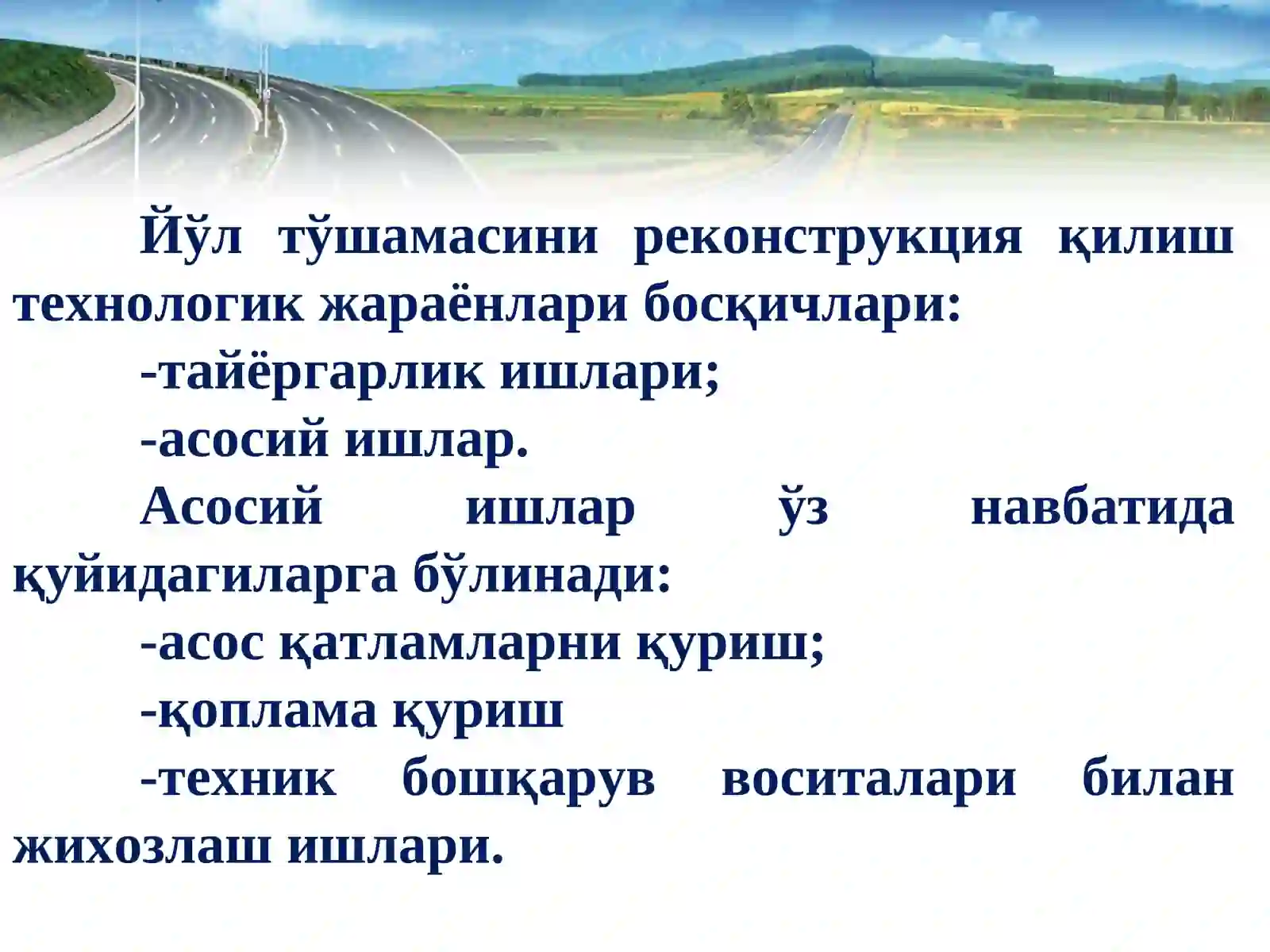 Йўл тўшамасини реконструкция қилиш технологик жараёнлари босқичлари:

-тайёргарлик ишлари;

-асосий ишлар.

Асосий ишлар ўз навбатида қуйидагиларга бўлинади:

-асос қатламларни қуриш;

-қоплама қуриш

-техник бошқарув воситалари билан жихозлаш ишлари.